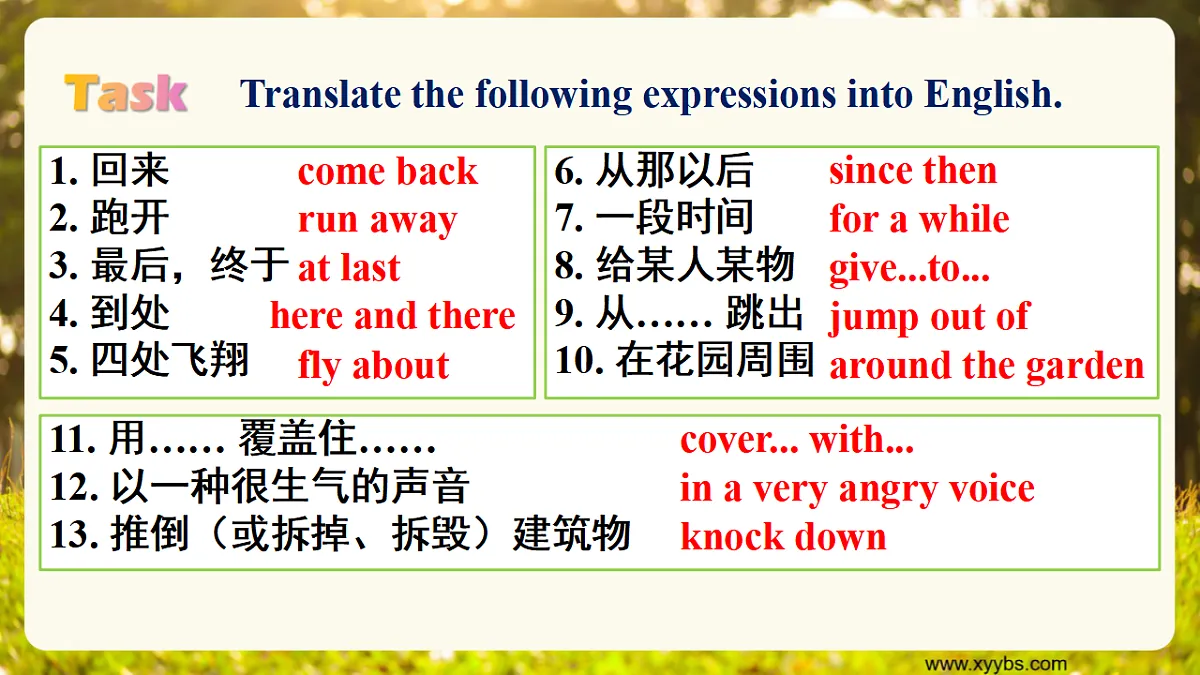 Task Translate the following expressions into English.

1. 回来 come back
2. 跑开 run away
3. 最后，终于 at last
4. 到处 here and there
5. 四处飞翔 fly about

6. 从那以后 since then
7. 一段时间 for a while
8. 给某人某物 give...to...
9. 从…… 跳出 jump out of
10. 在花园周围 around the garden

11. 用…… 覆盖住…… cover... with...
12. 以一种很生气的声音 in a very angry voice
13. 推倒（或拆掉、拆毁）建筑物 knock down

www.xyybs.com